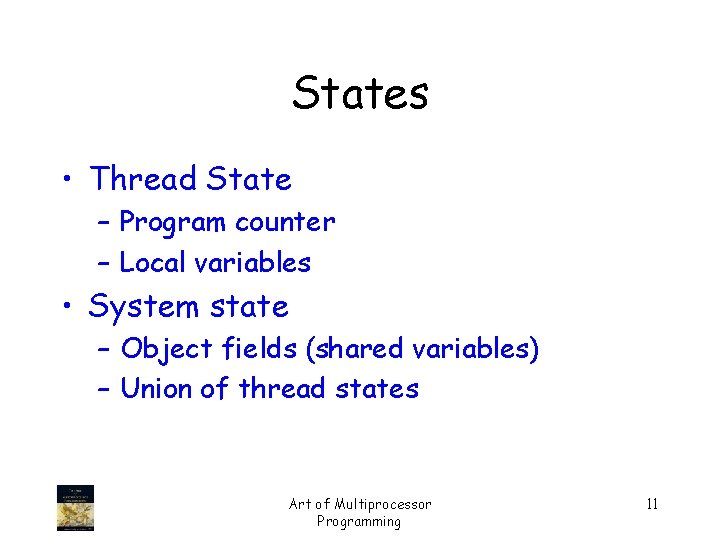 States

• Thread State
  – Program counter
  – Local variables
• System state
  – Object fields (shared variables)
  – Union of thread states

Art of Multiprocessor Programming

11